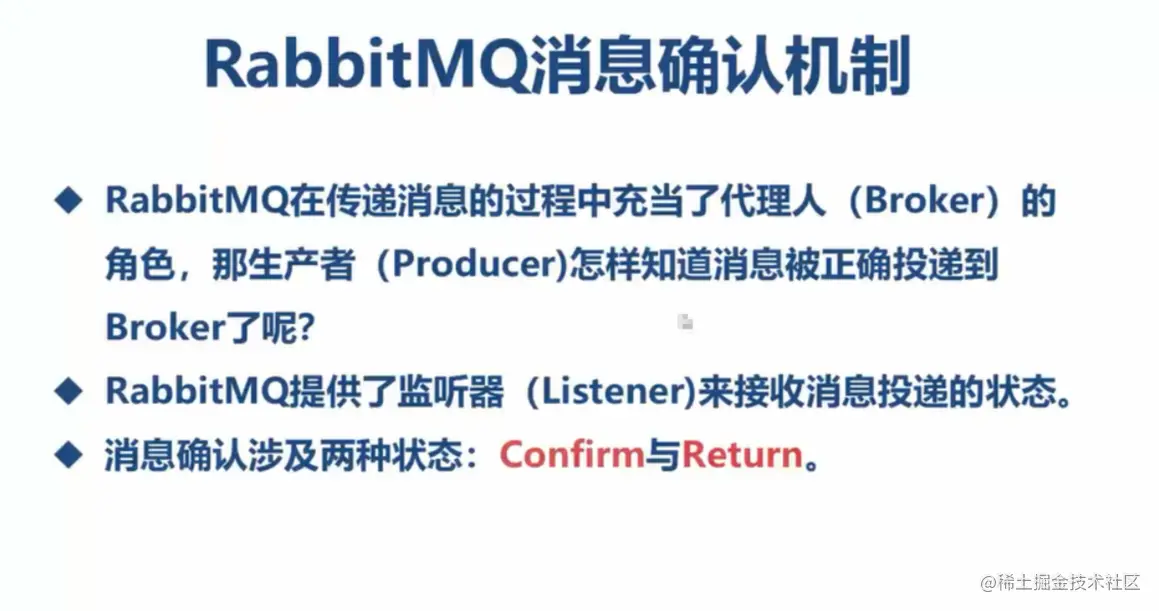 RabbitMQ消息确认机制

◆ RabbitMQ在传递消息的过程中充当了代理人（Broker）的角色，那生产者（Producer)怎样知道消息被正确投递到Broker了呢?

◆ RabbitMQ提供了监听器（Listener)来接收消息投递的状态。

◆ 消息确认涉及两种状态：Confirm与Return。

@稀土掘金技术社区